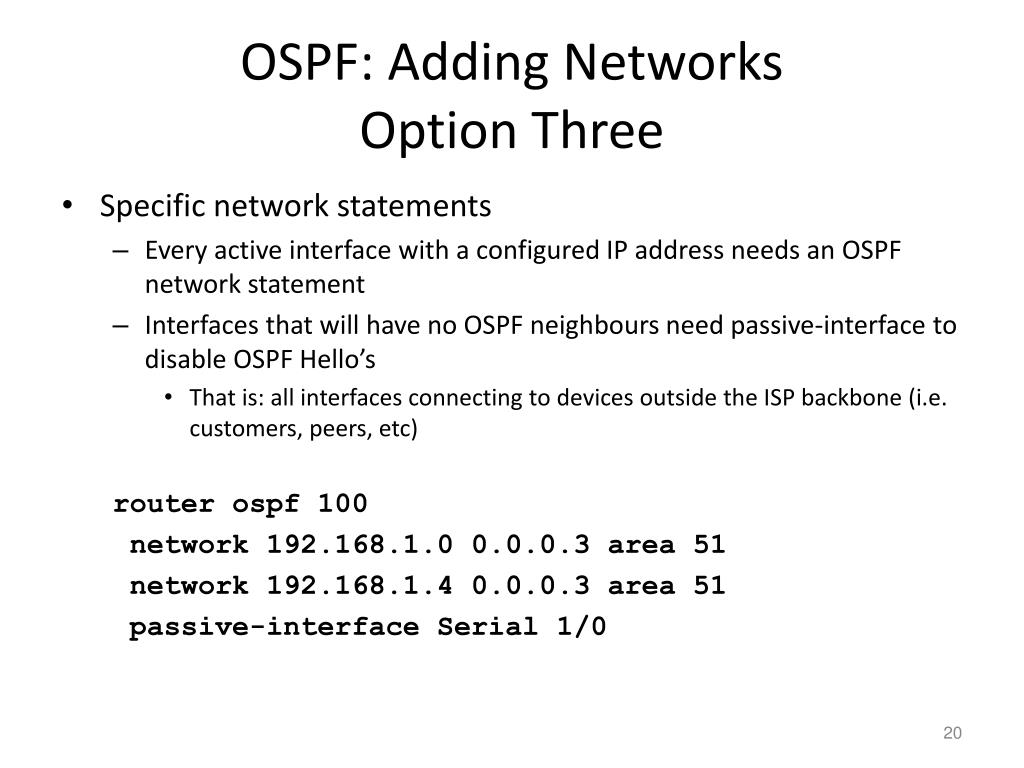 OSPF: Adding Networks
Option Three

• Specific network statements
– Every active interface with a configured IP address needs an OSPF network statement
– Interfaces that will have no OSPF neighbours need passive-interface to disable OSPF Hello's
• That is: all interfaces connecting to devices outside the ISP backbone (i.e. customers, peers, etc)

router ospf 100
network 192.168.1.0 0.0.0.3 area 51
network 192.168.1.4 0.0.0.3 area 51
passive-interface Serial 1/0

20